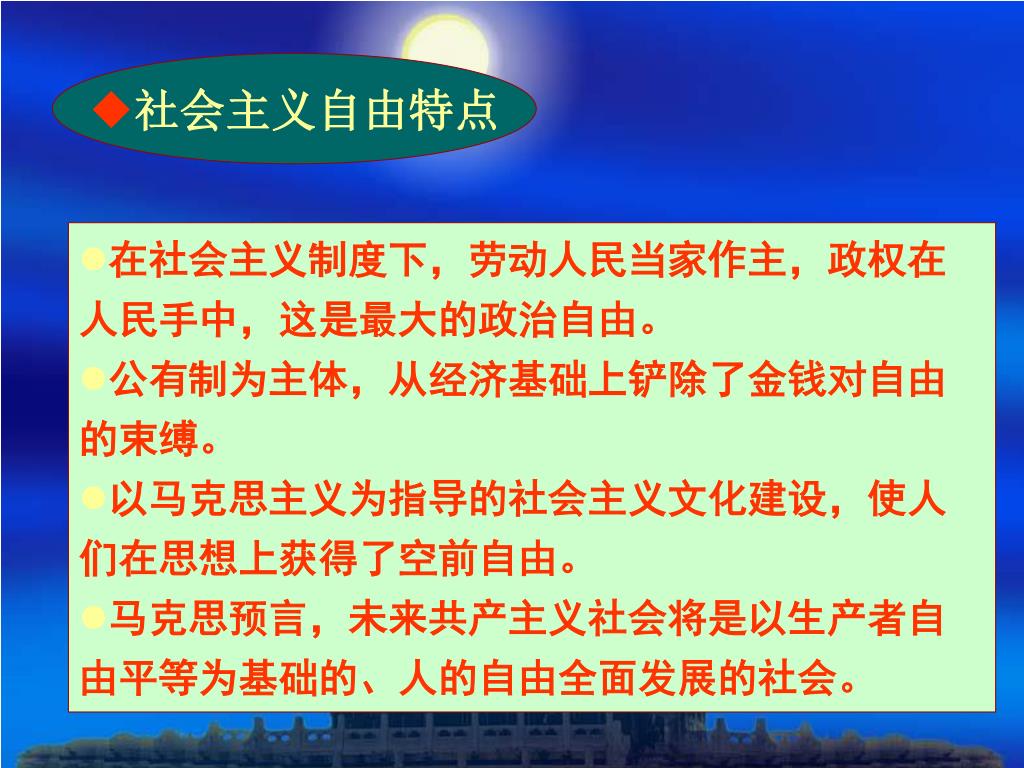 ◆社会主义自由特点

●在社会主义制度下，劳动人民当家作主，政权在人民手中，这是最大的政治自由。

●公有制为主体，从经济基础上铲除了金钱对自由的束缚。

●以马克思主义为指导的社会主义文化建设，使人们在思想上获得了空前自由。

●马克思预言，未来共产主义社会将是以生产者自由平等为基础的、人的自由全面发展的社会。